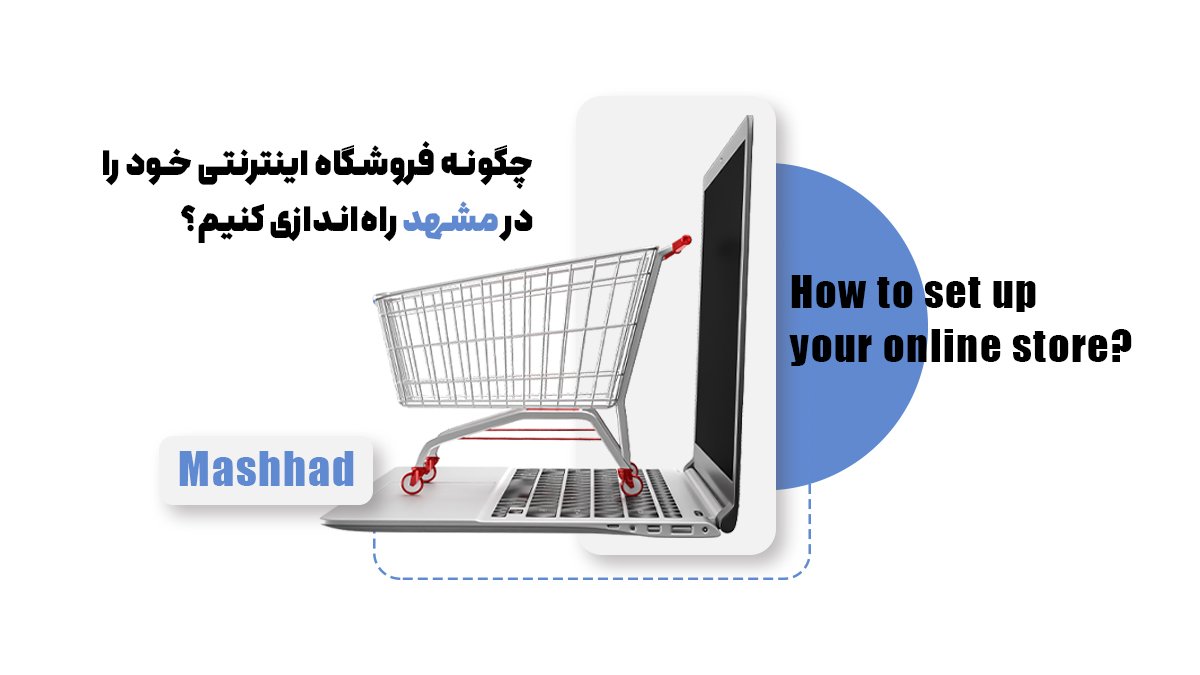 چگونه فروشگاه اینترنتی خود را در مشهد راه اندازی کنیم؟

How to set up your online store?

Mashhad